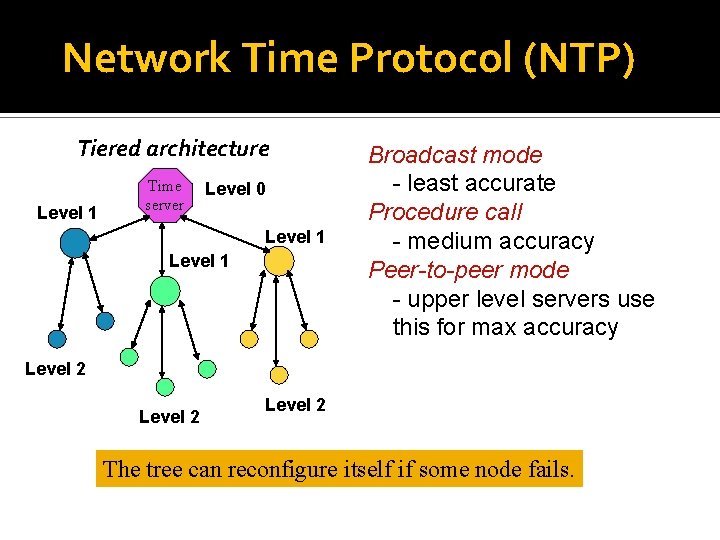 Network Time Protocol (NTP)

Tiered architecture

Time server

Level 0

Level 1

Level 1

Level 1

Level 2

Level 2

Level 2

Broadcast mode
- least accurate
Procedure call
- medium accuracy
Peer-to-peer mode
- upper level servers use this for max accuracy

The tree can reconfigure itself if some node fails.